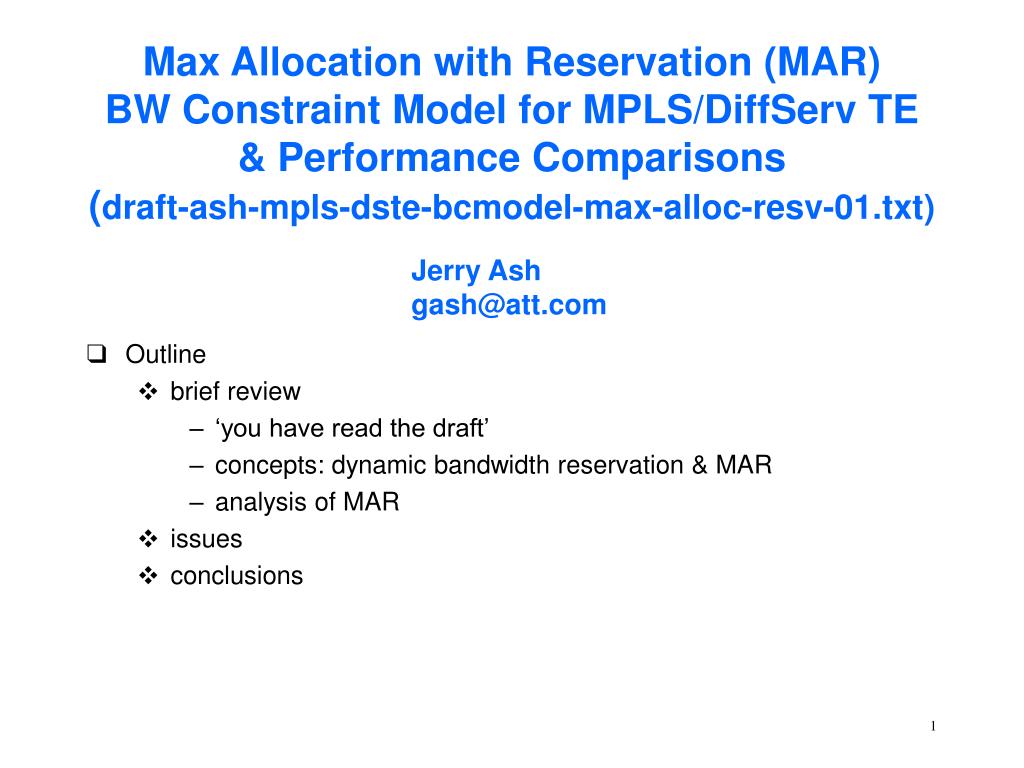 Max Allocation with Reservation (MAR)
BW Constraint Model for MPLS/DiffServ TE
& Performance Comparisons
(draft-ash-mpls-dste-bcmodel-max-alloc-resv-01.txt)

Jerry Ash
gash@att.com

❑ Outline
❖ brief review
– ‘you have read the draft’
– concepts: dynamic bandwidth reservation & MAR
– analysis of MAR
❖ issues
❖ conclusions

1